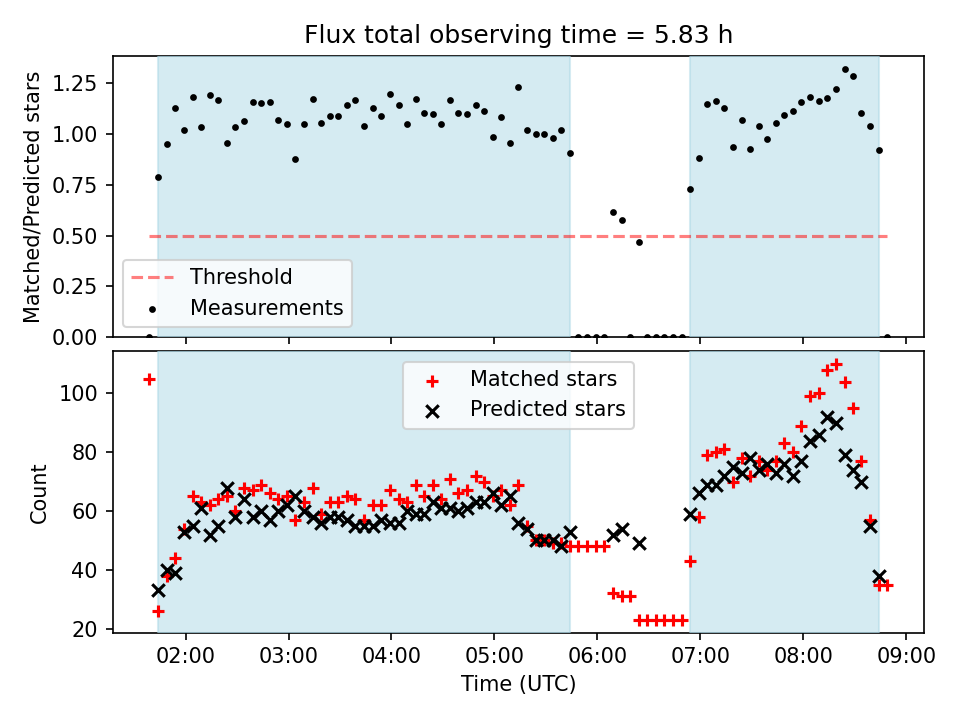 Flux total observing time = 5.83 h

Matched/Predicted stars

1.25
1.00
0.75
0.50
0.25
0.00

Threshold
Measurements

Count

100
80
60
40
20

Matched stars
Predicted stars

02:00 03:00 04:00 05:00 06:00 07:00 08:00 09:00

Time (UTC)